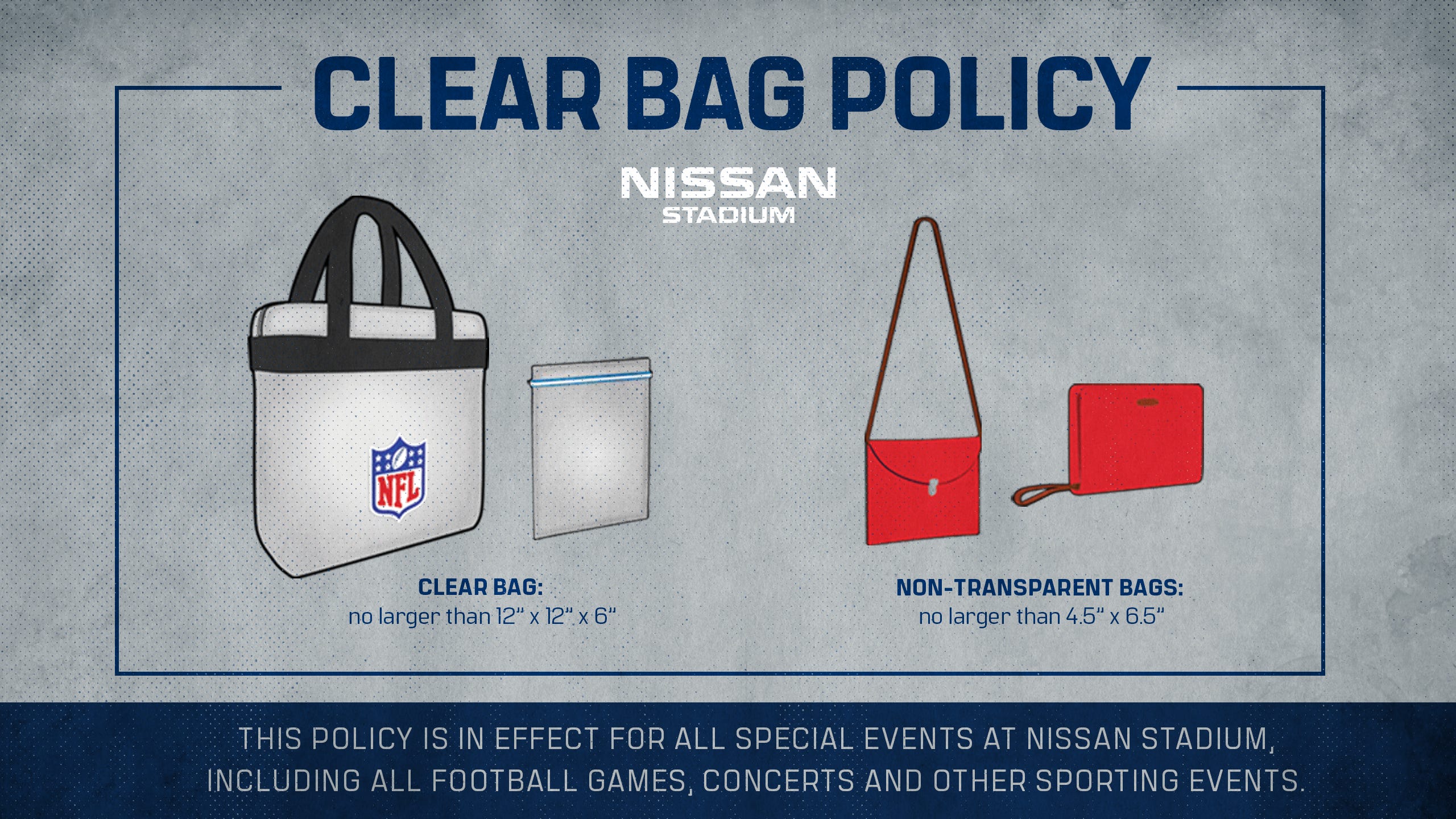 CLEAR BAG POLICY

NISSAN
STADIUM

NFL

CLEAR BAG:
no larger than 12" x 12" x 6"

NON-TRANSPARENT BAGS:
no larger than 4.5" x 6.5"

THIS POLICY IS IN EFFECT FOR ALL SPECIAL EVENTS AT NISSAN STADIUM, INCLUDING ALL FOOTBALL GAMES, CONCERTS AND OTHER SPORTING EVENTS.